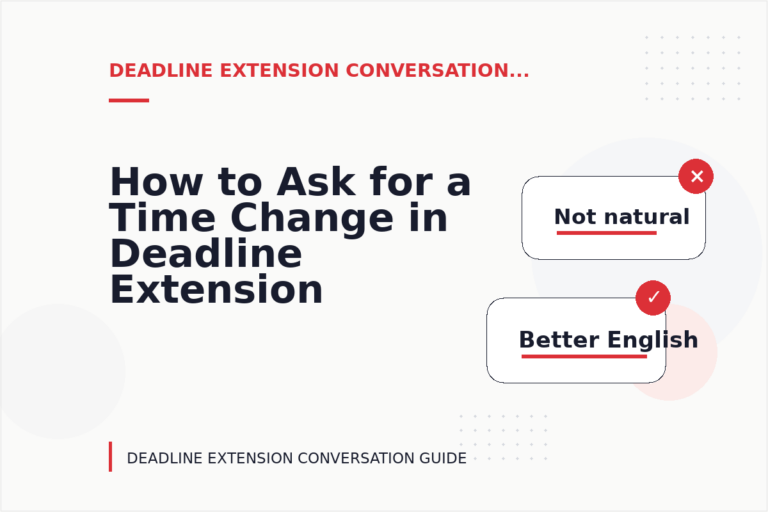 DEADLINE EXTENSION CONVERSATION...

How to Ask for a Time Change in Deadline Extension

Not natural

Better English

DEADLINE EXTENSION CONVERSATION GUIDE